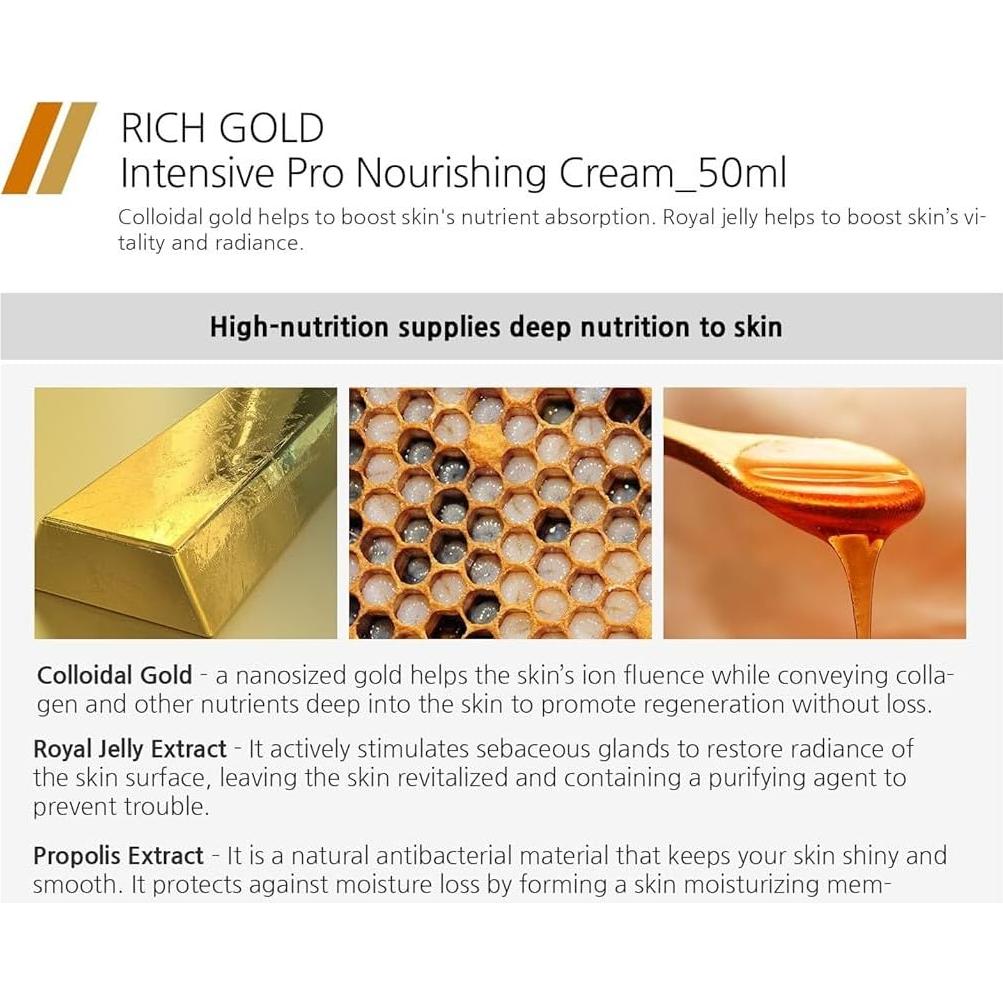 RICH GOLD
Intensive Pro Nourishing Cream_50ml
Colloidal gold helps to boost skin's nutrient absorption. Royal jelly helps to boost skin's vitality and radiance.

High-nutrition supplies deep nutrition to skin

Colloidal Gold - a nanosized gold helps the skin's ion fluence while conveying collagen and other nutrients deep into the skin to promote regeneration without loss.

Royal Jelly Extract - It actively stimulates sebaceous glands to restore radiance of the skin surface, leaving the skin revitalized and containing a purifying agent to prevent trouble.

Propolis Extract - It is a natural antibacterial material that keeps your skin shiny and smooth. It protects against moisture loss by forming a skin moisturizing mem-